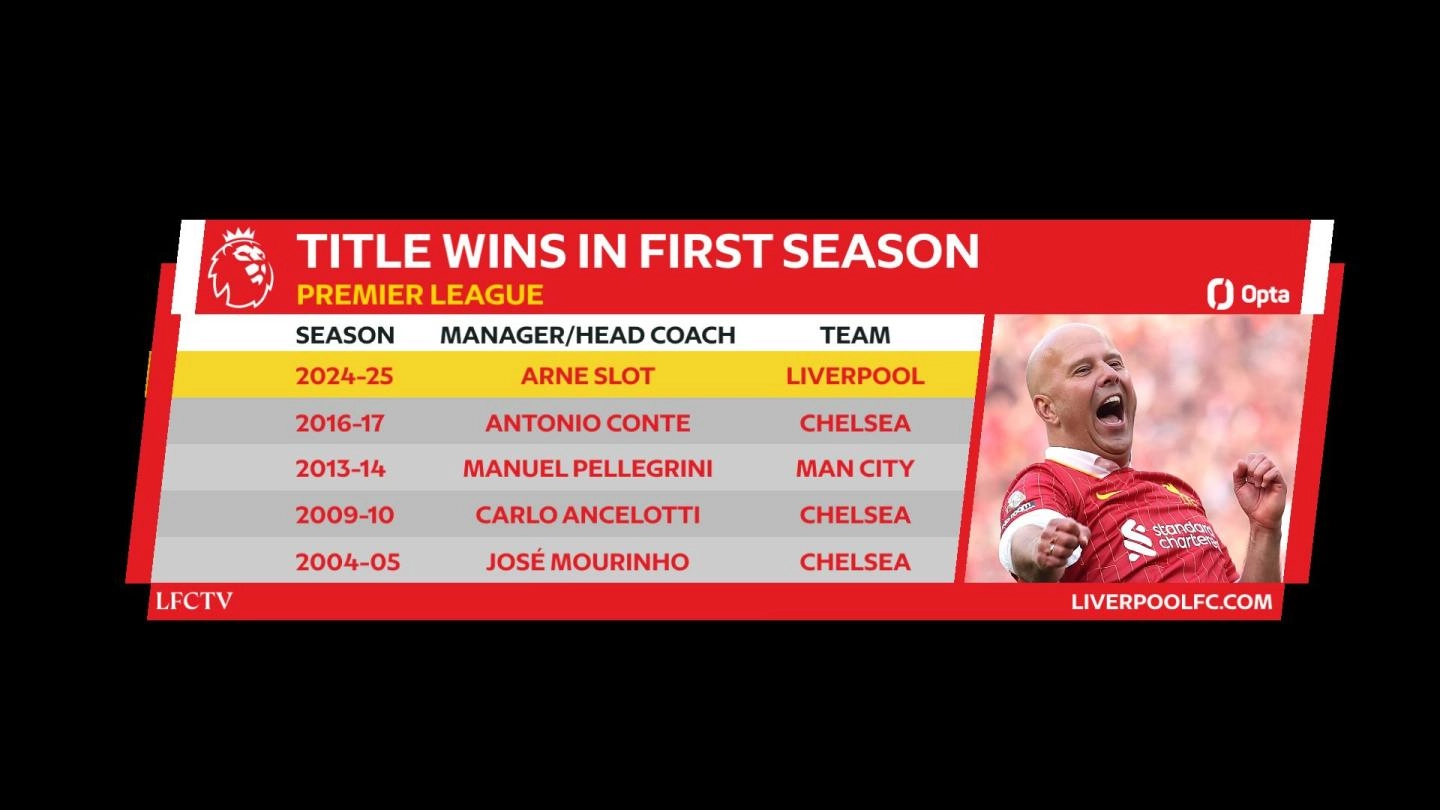 TITLE WINS IN FIRST SEASON
PREMIER LEAGUE

Opta

| SEASON | MANAGER/HEAD COACH | TEAM |
|---|---|---|
| 2024-25 | ARNE SLOT | LIVERPOOL |
| 2016-17 | ANTONIO CONTE | CHELSEA |
| 2013-14 | MANUEL PELLEGRINI | MAN CITY |
| 2009-10 | CARLO ANCELOTTI | CHELSEA |
| 2004-05 | JOSÉ MOURINHO | CHELSEA |

standard chartered

LFCTV
LIVERPOOLFC.COM